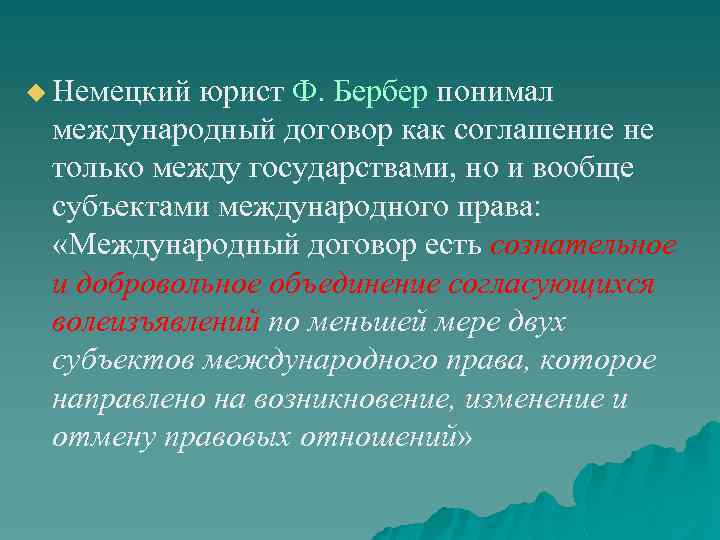 Немецкий юрист Ф. Бербер понимал международный договор как соглашение не только между государствами, но и вообще субъектами международного права: «Международный договор есть сознательное и добровольное объединение согласующихся волеизъявлений по меньшей мере двух субъектов международного права, которое направлено на возникновение, изменение и отмену правовых отношений»